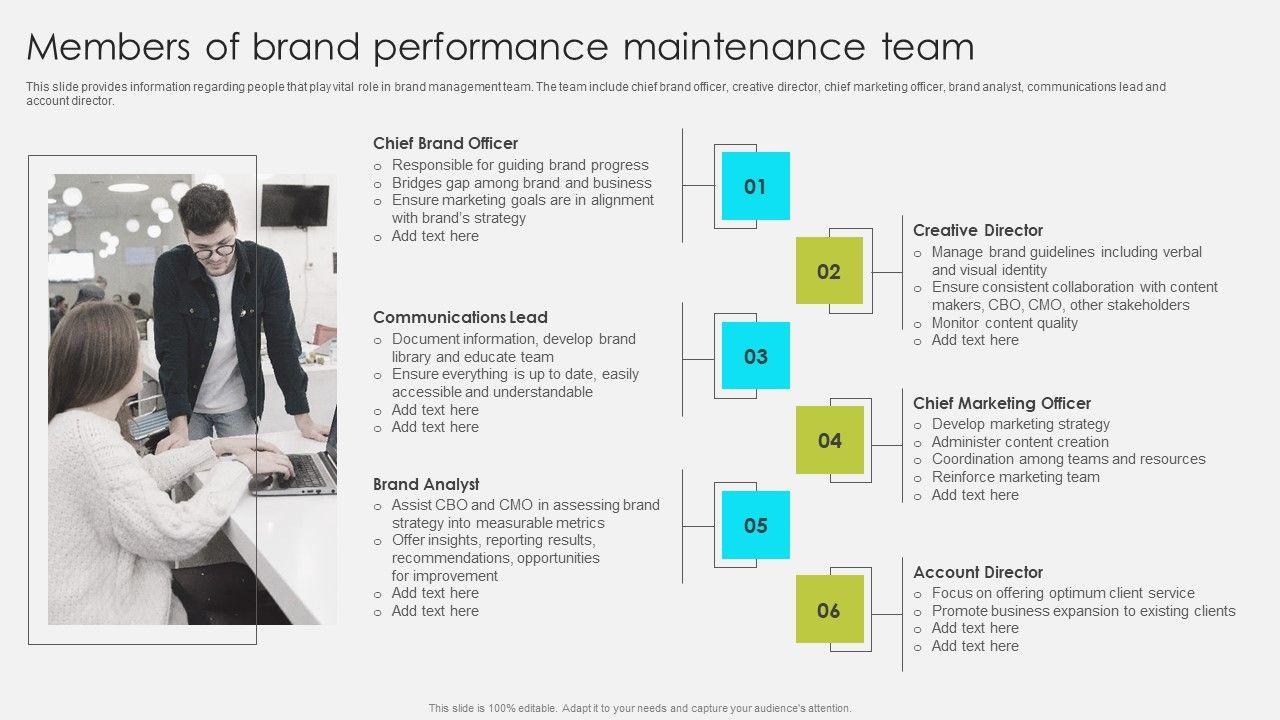 Members of brand performance maintenance team

This slide provides information regarding people that play vital role in brand management team. The team include chief brand officer, creative director, chief marketing officer, brand analyst, communications lead and account director.

Chief Brand Officer
o Responsible for guiding brand progress
o Bridges gap among brand and business
o Ensure marketing goals are in alignment with brand's strategy
o Add text here

01

Creative Director
o Manage brand guidelines including verbal and visual identity
o Ensure consistent collaboration with content makers, CBO, CMO, other stakeholders
o Monitor content quality
o Add text here

02

Communications Lead
o Document information, develop brand library and educate team
o Ensure everything is up to date, easily accessible and understandable
o Add text here
o Add text here

03

Chief Marketing Officer
o Develop marketing strategy
o Administer content creation
o Coordination among teams and resources
o Reinforce marketing team
o Add text here

04

Brand Analyst
o Assist CBO and CMO in assessing brand strategy into measurable metrics
o Offer insights, reporting results, recommendations, opportunities for improvement
o Add text here
o Add text here

05

Account Director
o Focus on offering optimum client service
o Promote business expansion to existing clients
o Add text here
o Add text here

06

This slide is 100% editable. Adapt it to your needs and capture your audience's attention.